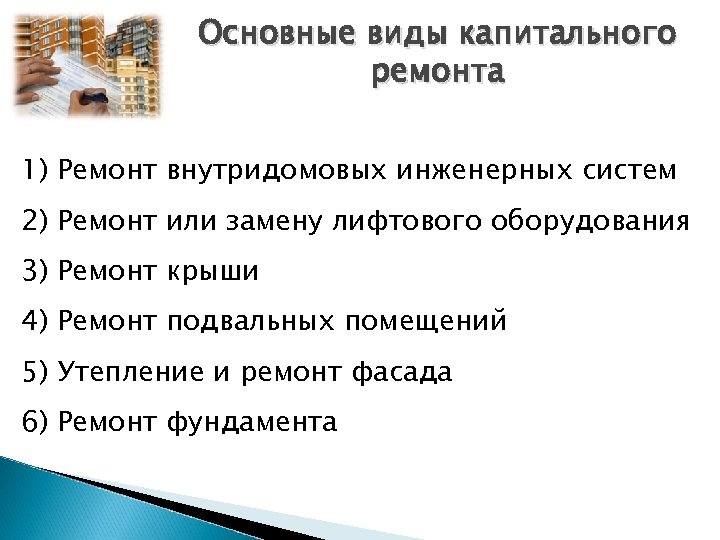 Основные виды капитального ремонта

1) Ремонт внутридомовых инженерных систем

2) Ремонт или замену лифтового оборудования

3) Ремонт крыши

4) Ремонт подвальных помещений

5) Утепление и ремонт фасада

6) Ремонт фундамента